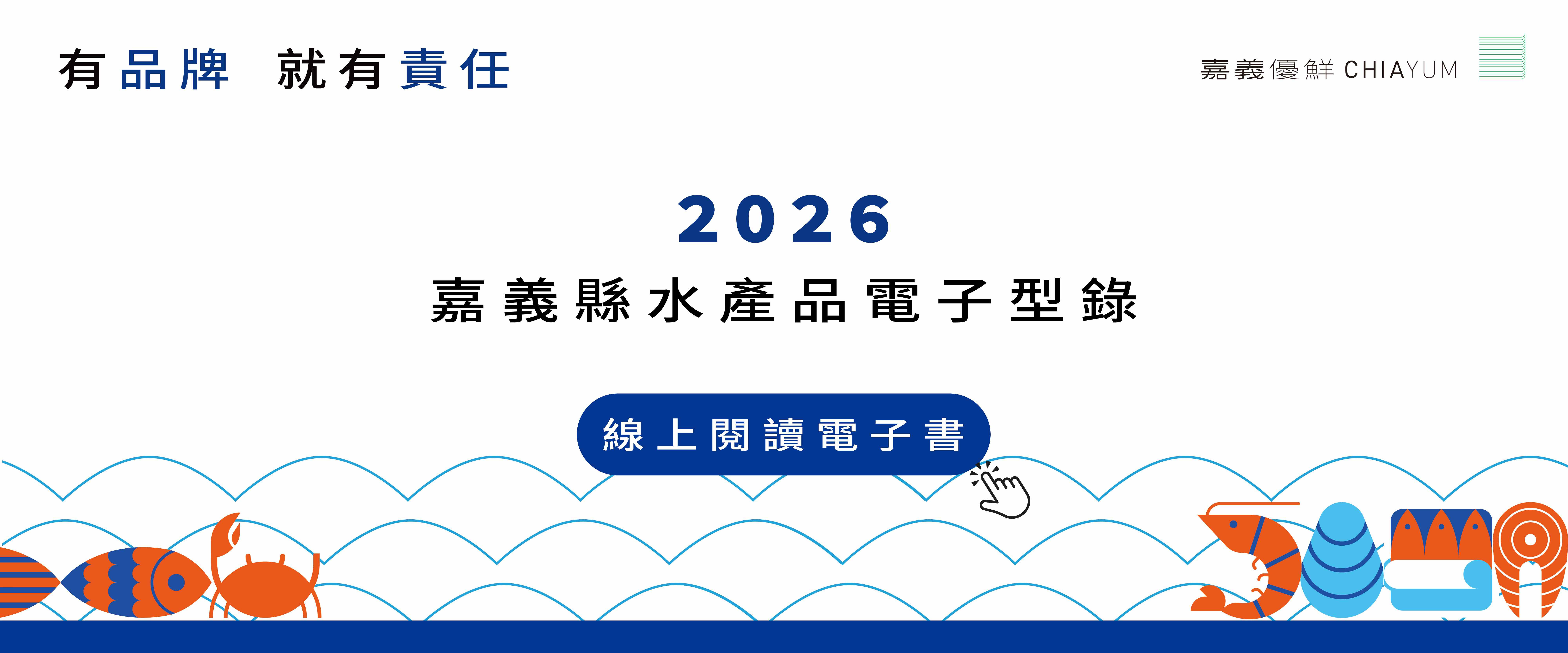 有品牌 就有責任

嘉義優鮮 CHIAYUM

2026
嘉義縣水產品電子型錄

線上閱讀電子書